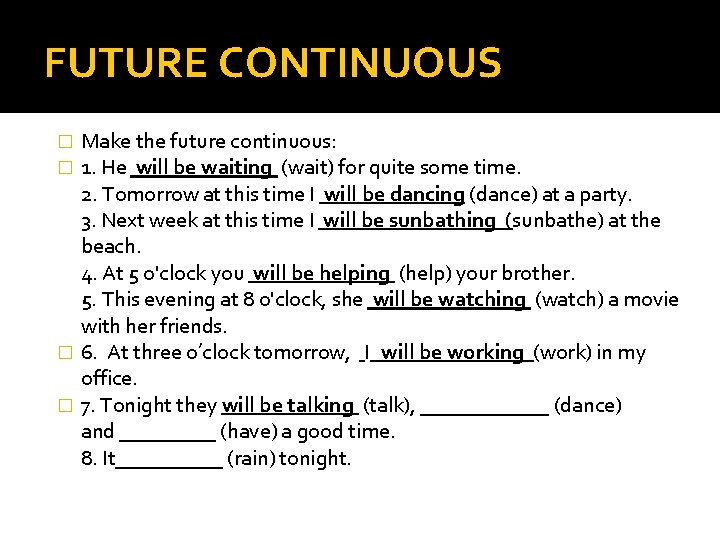 FUTURE CONTINUOUS

Make the future continuous:

1. He will be waiting (wait) for quite some time.
2. Tomorrow at this time I will be dancing (dance) at a party.
3. Next week at this time I will be sunbathing (sunbathe) at the beach.
4. At 5 o'clock you will be helping (help) your brother.
5. This evening at 8 o'clock, she will be watching (watch) a movie with her friends.

6. At three o'clock tomorrow, I will be working (work) in my office.

7. Tonight they will be talking (talk), ____________ (dance) and _________ (have) a good time.
8. It__________ (rain) tonight.